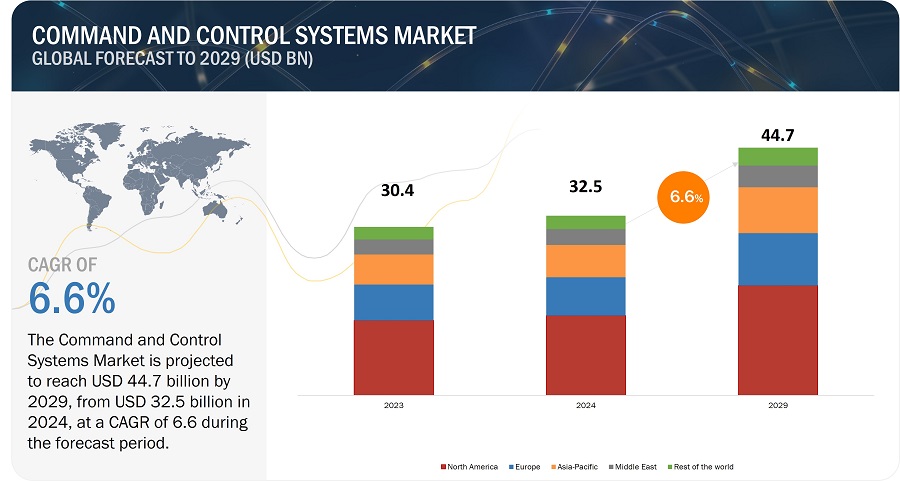 COMMAND AND CONTROL SYSTEMS MARKET
GLOBAL FORECAST TO 2029 (USD BN)

CAGR OF
6.6%

The Command and Control Systems Market is projected to reach USD 44.7 billion by 2029, from USD 32.5 billion in 2024, at a CAGR of 6.6 during the forecast period.

30.4
32.5
6.6%
44.7

2023
2024
2029

North America
Europe
Asia-Pacific
Middle East
Rest of the world